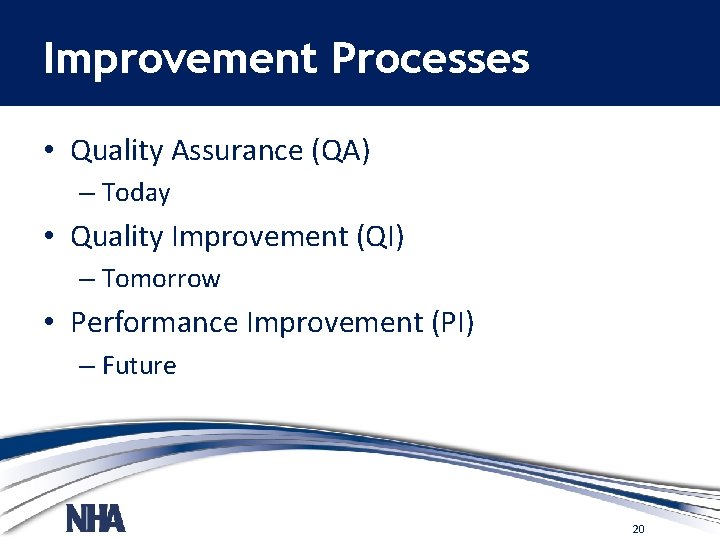 Improvement Processes

• Quality Assurance (QA)
– Today
• Quality Improvement (QI)
– Tomorrow
• Performance Improvement (PI)
– Future

NHA

20